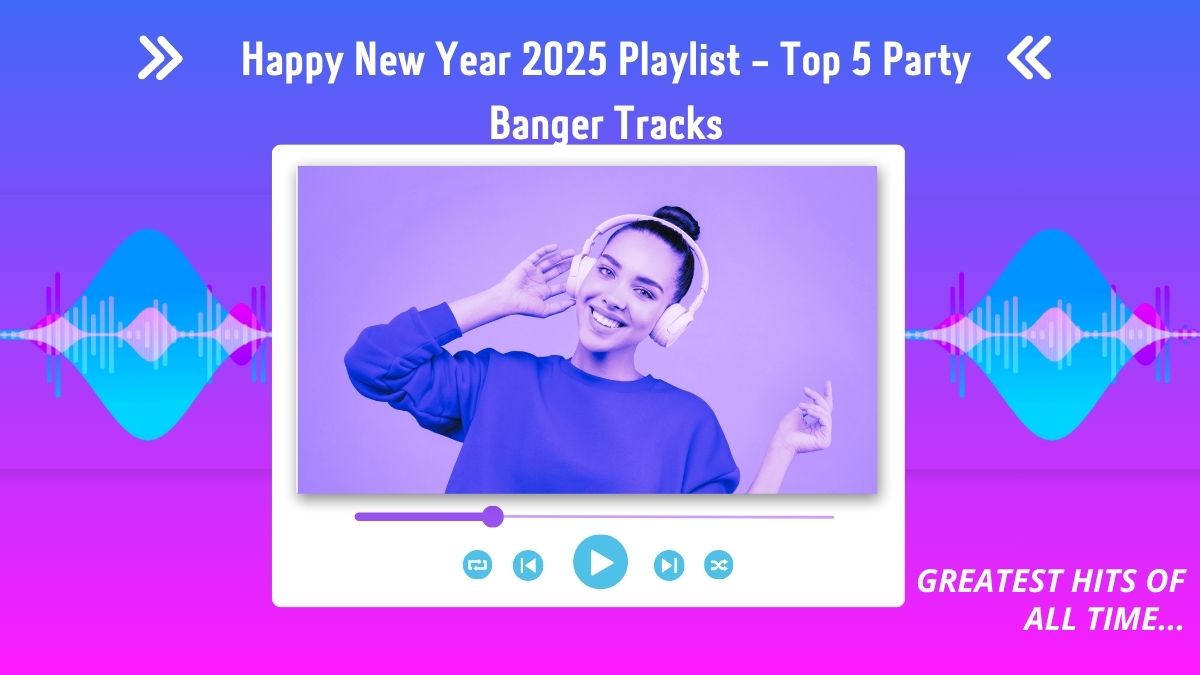 Happy New Year 2025 Playlist – Top 5 Party Banger Tracks

GREATEST HITS OF ALL TIME...